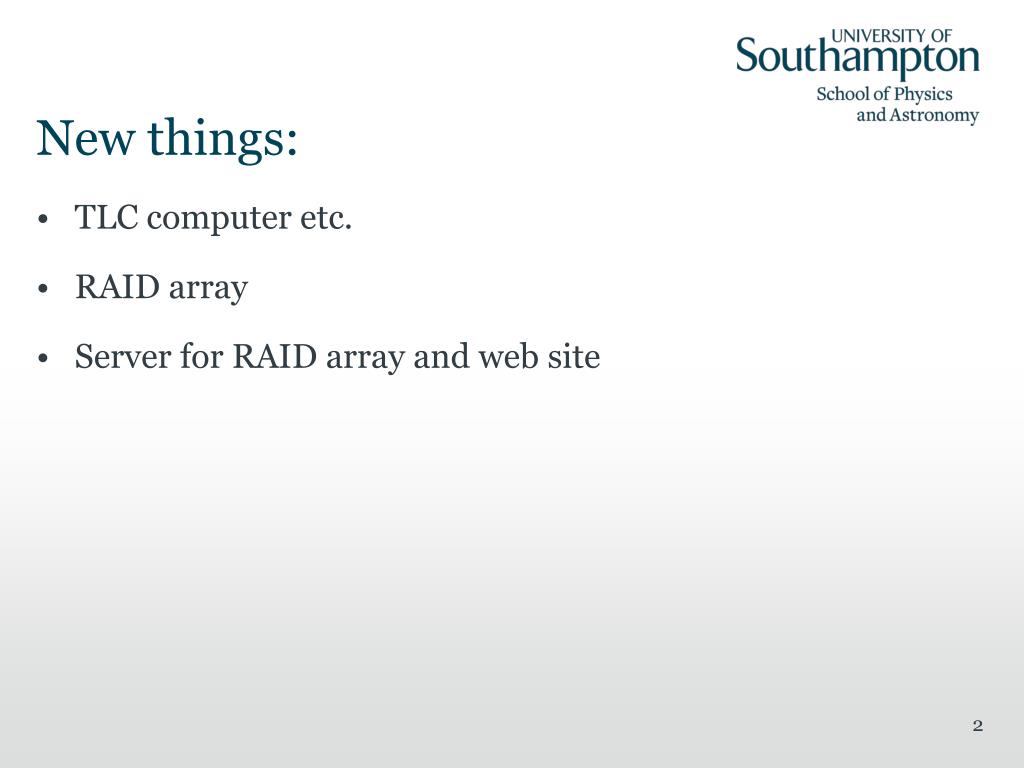 UNIVERSITY OF
Southampton
School of Physics
and Astronomy

New things:

• TLC computer etc.

• RAID array

• Server for RAID array and web site

2